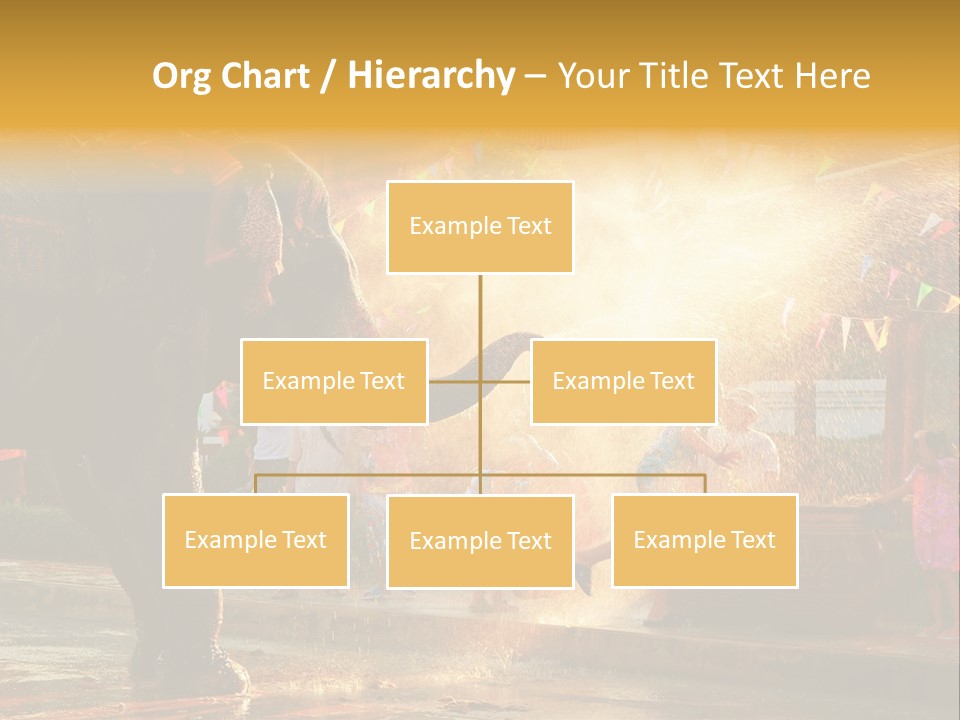 Org Chart / Hierarchy – Your Title Text Here

Example Text

Example Text

Example Text

Example Text

Example Text

Example Text